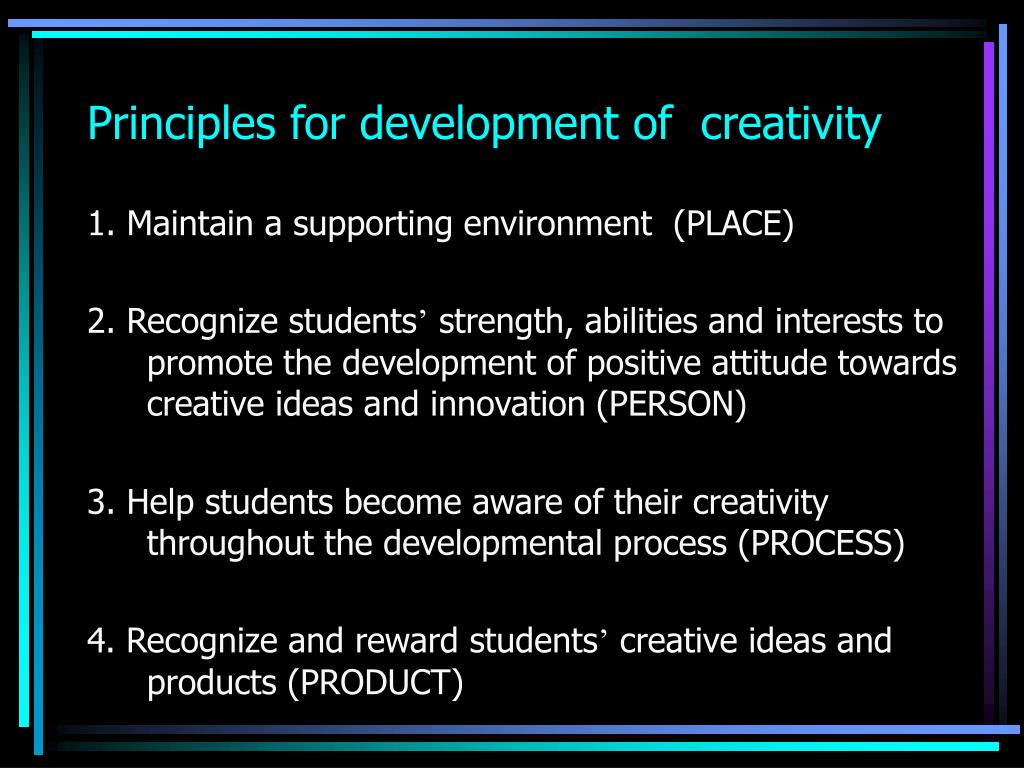 Principles for development of  creativity

1. Maintain a supporting environment  (PLACE)

2. Recognize students’ strength, abilities and interests to promote the development of positive attitude towards creative ideas and innovation (PERSON)

3. Help students become aware of their creativity throughout the developmental process (PROCESS)

4. Recognize and reward students’ creative ideas and products (PRODUCT)